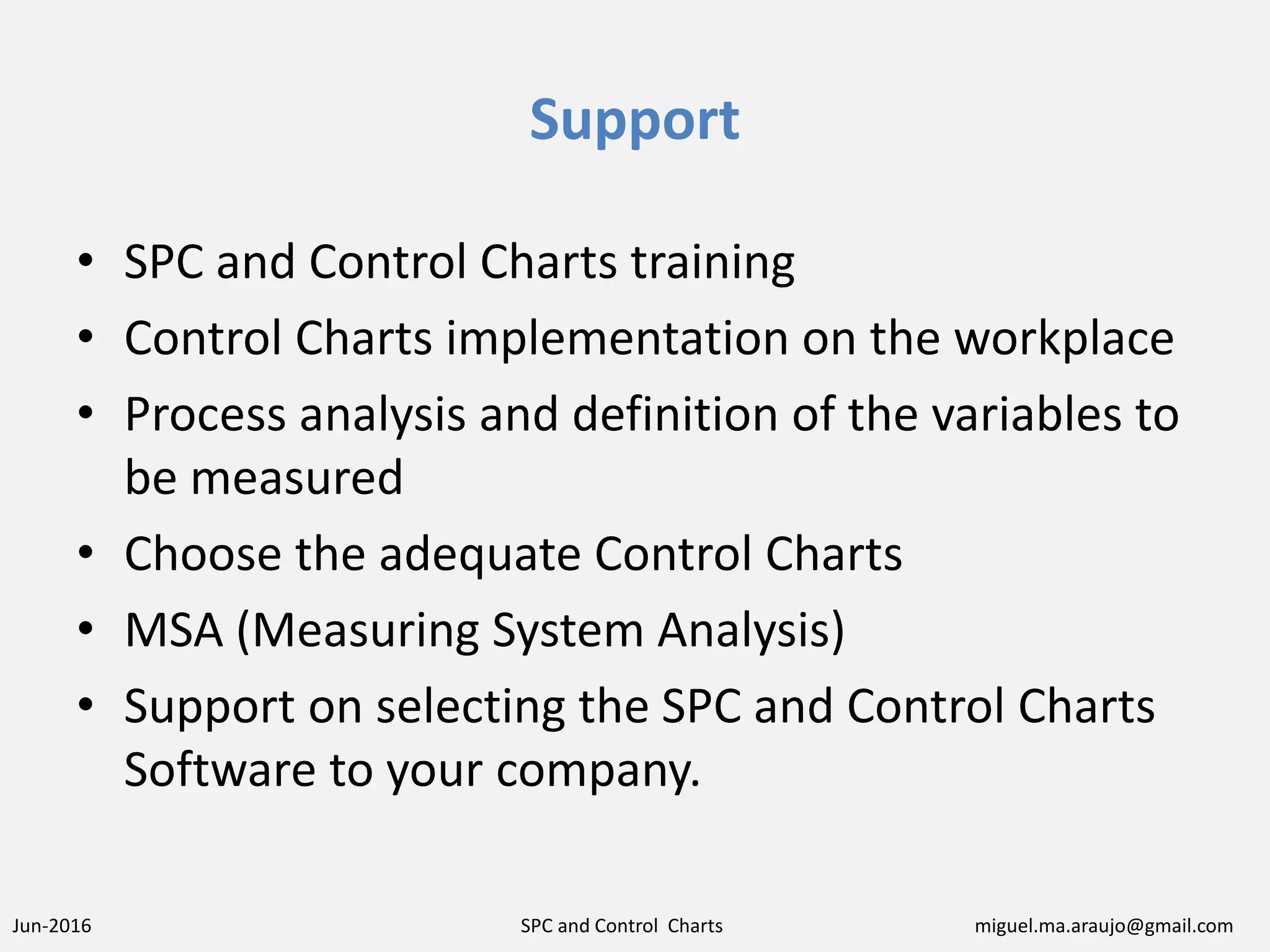 Support

• SPC and Control Charts training
• Control Charts implementation on the workplace
• Process analysis and definition of the variables to be measured
• Choose the adequate Control Charts
• MSA (Measuring System Analysis)
• Support on selecting the SPC and Control Charts Software to your company.

Jun-2016

SPC and Control Charts

miguel.ma.araujo@gmail.com